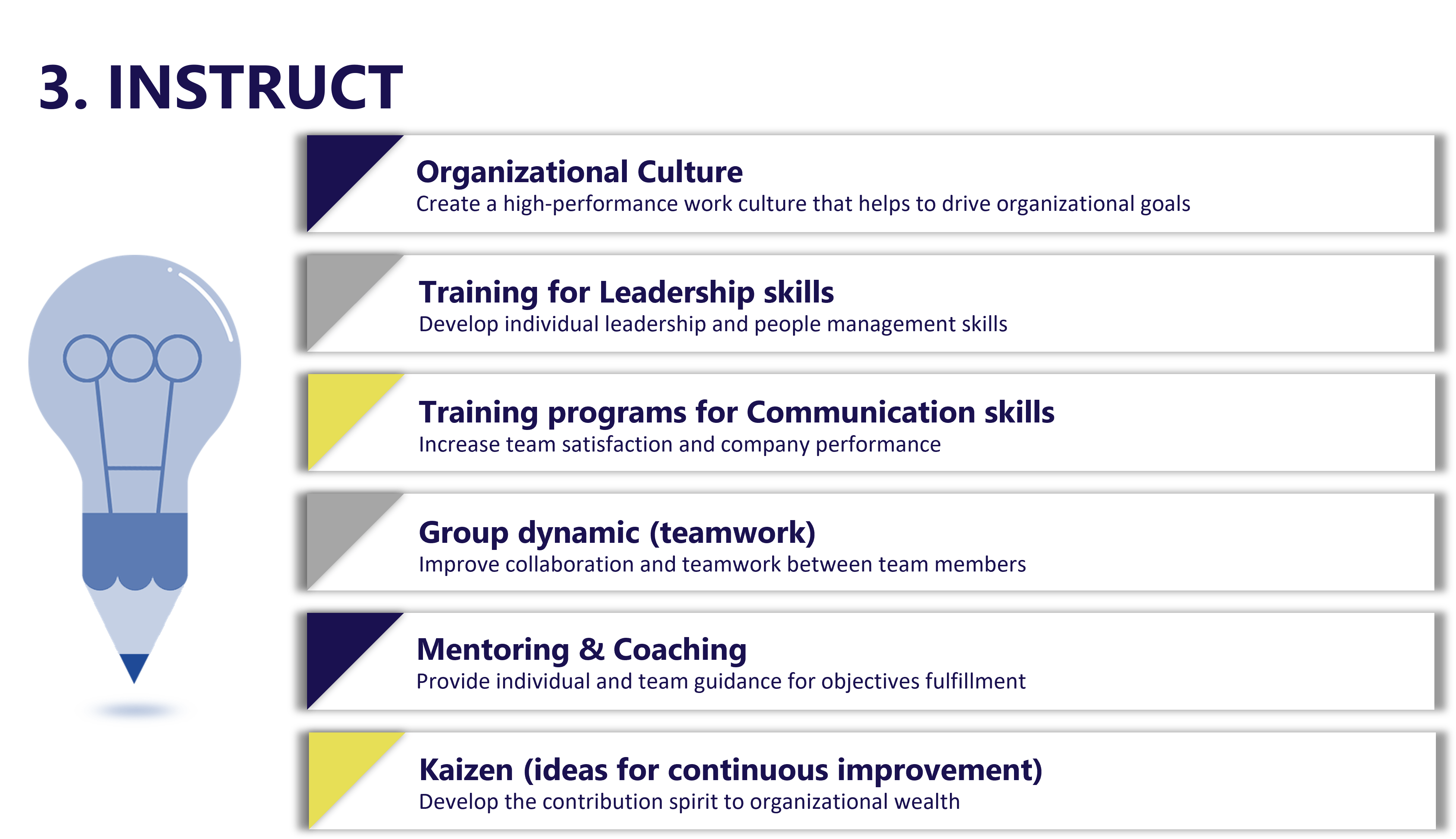 3. INSTRUCT

Organizational Culture
Create a high-performance work culture that helps to drive organizational goals

Training for Leadership skills
Develop individual leadership and people management skills

Training programs for Communication skills
Increase team satisfaction and company performance

Group dynamic (teamwork)
Improve collaboration and teamwork between team members

Mentoring & Coaching
Provide individual and team guidance for objectives fulfillment

Kaizen (ideas for continuous improvement)
Develop the contribution spirit to organizational wealth